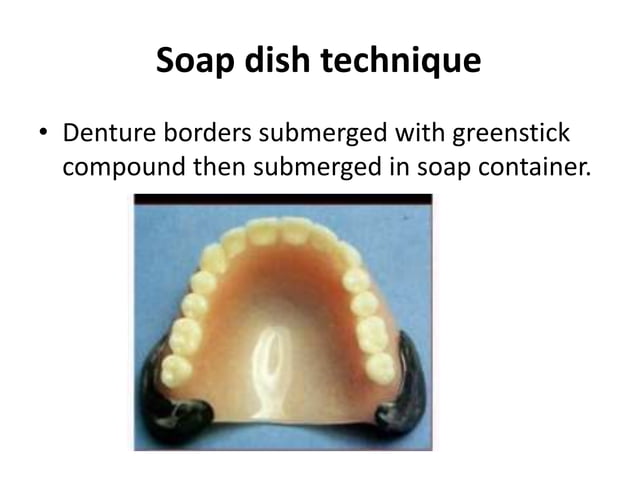 Soap dish technique

• Denture borders submerged with greenstick compound then submerged in soap container.